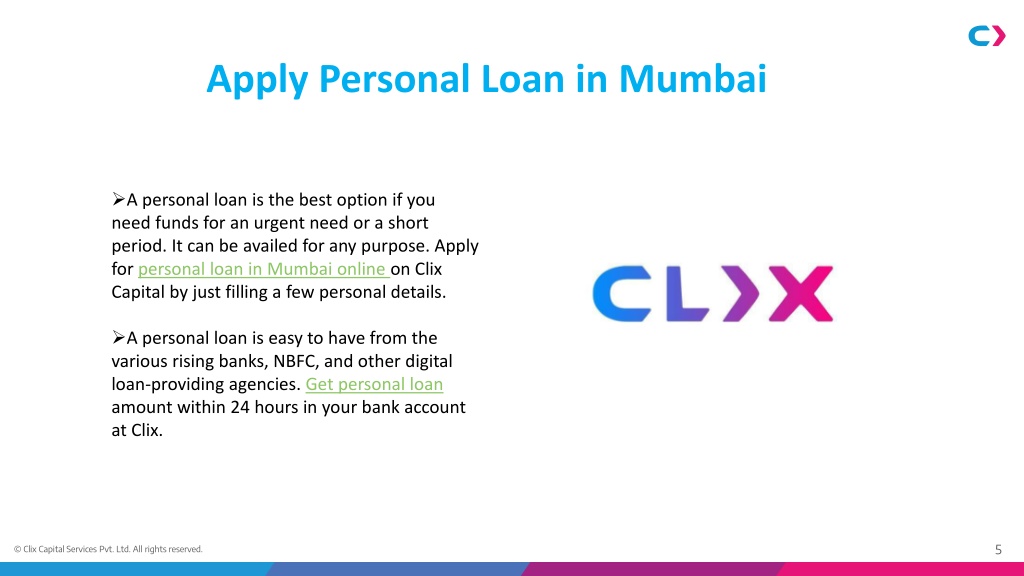 Apply Personal Loan in Mumbai

➢A personal loan is the best option if you need funds for an urgent need or a short period. It can be availed for any purpose. Apply for personal loan in Mumbai online on Clix Capital by just filling a few personal details.

➢A personal loan is easy to have from the various rising banks, NBFC, and other digital loan-providing agencies. Get personal loan amount within 24 hours in your bank account at Clix.

CLIX

© Clix Capital Services Pvt. Ltd. All rights reserved.

5